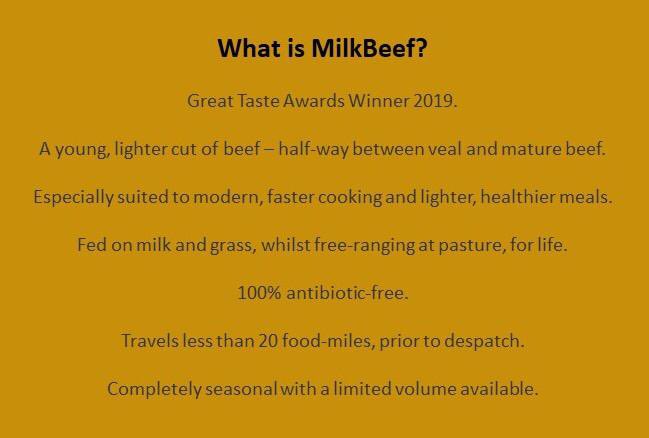 What is MilkBeef?

Great Taste Awards Winner 2019.

A young, lighter cut of beef – half-way between veal and mature beef.

Especially suited to modern, faster cooking and lighter, healthier meals.

Fed on milk and grass, whilst free-ranging at pasture, for life.

100% antibiotic-free.

Travels less than 20 food-miles, prior to despatch.

Completely seasonal with a limited volume available.